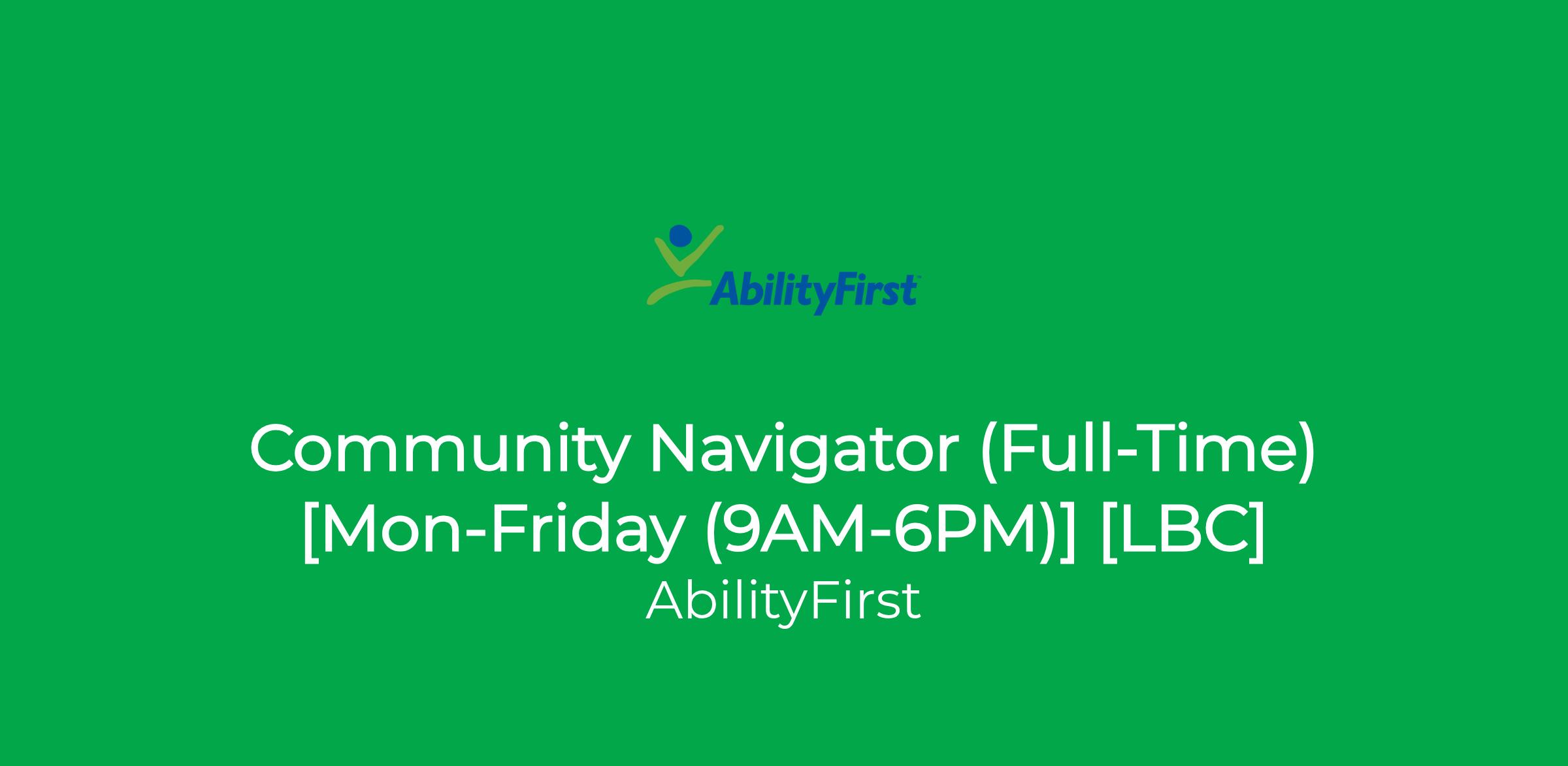 AbilityFirst

Community Navigator (Full-Time) [Mon-Friday (9AM-6PM)] [LBC]
AbilityFirst